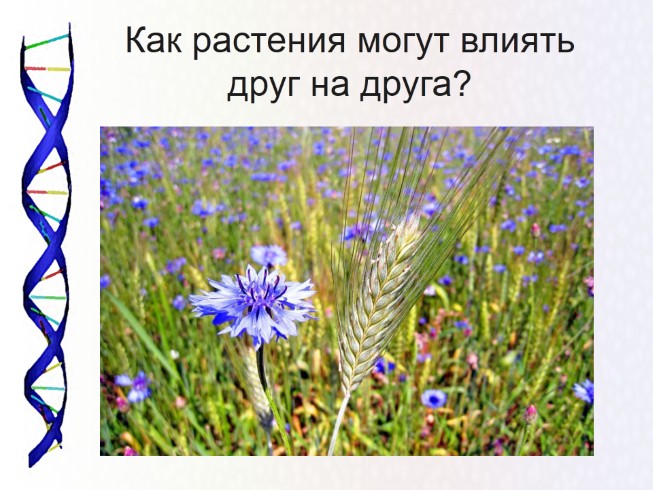 Как растения могут влиять друг на друга?